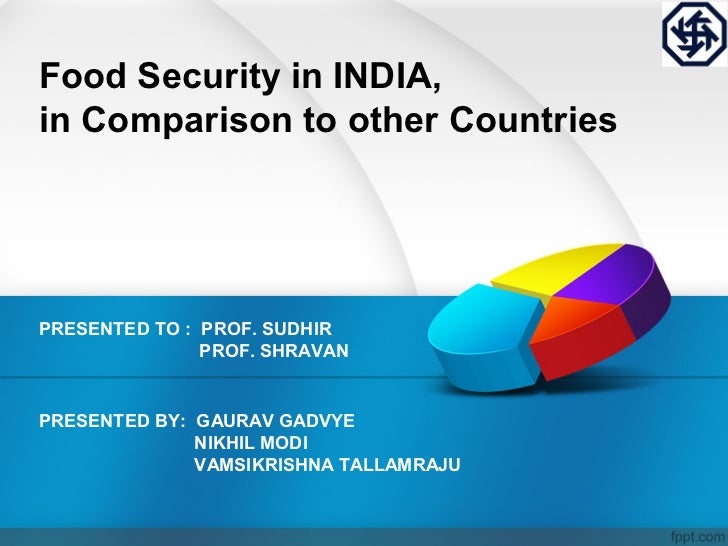 Food Security in INDIA, in Comparison to other Countries

PRESENTED TO : PROF. SUDHIR
PROF. SHRAVAN

PRESENTED BY: GAURAV GADVYE
NIKHIL MODI
VAMSIKRISHNA TALLAMRAJU

fppt.com